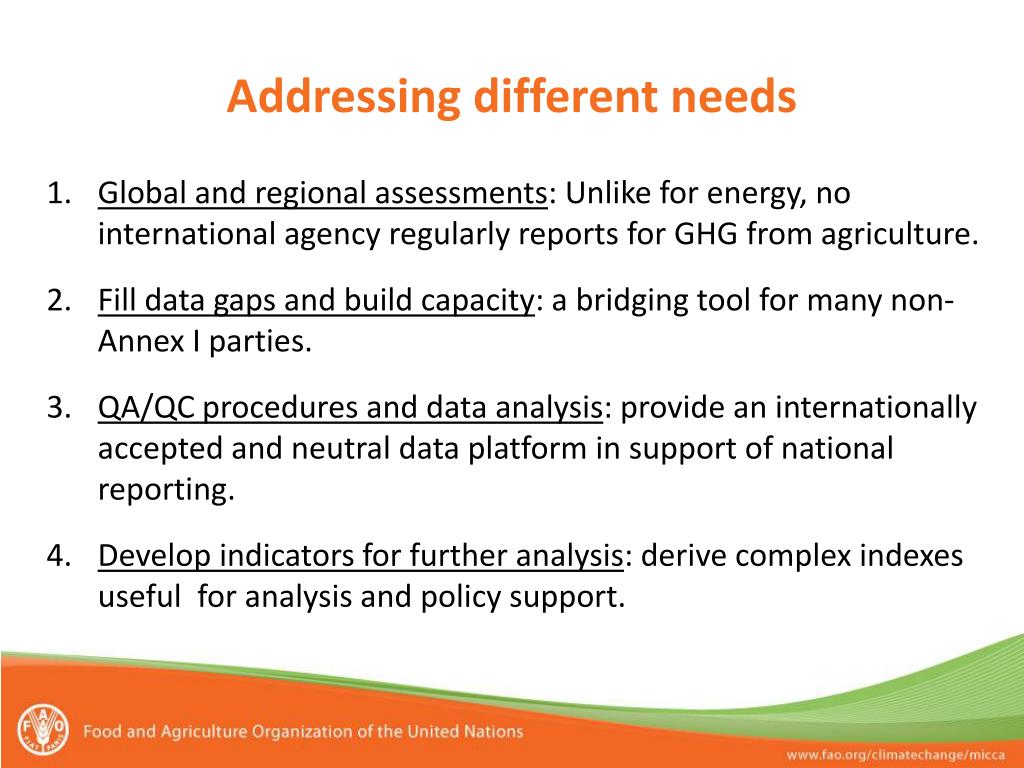 Addressing different needs

1. Global and regional assessments: Unlike for energy, no international agency regularly reports for GHG from agriculture.

2. Fill data gaps and build capacity: a bridging tool for many non-Annex I parties.

3. QA/QC procedures and data analysis: provide an internationally accepted and neutral data platform in support of national reporting.

4. Develop indicators for further analysis: derive complex indexes useful for analysis and policy support.

FAO FIAT PANIS

Food and Agriculture Organization of the United Nations

www.fao.org/climatechange/micca